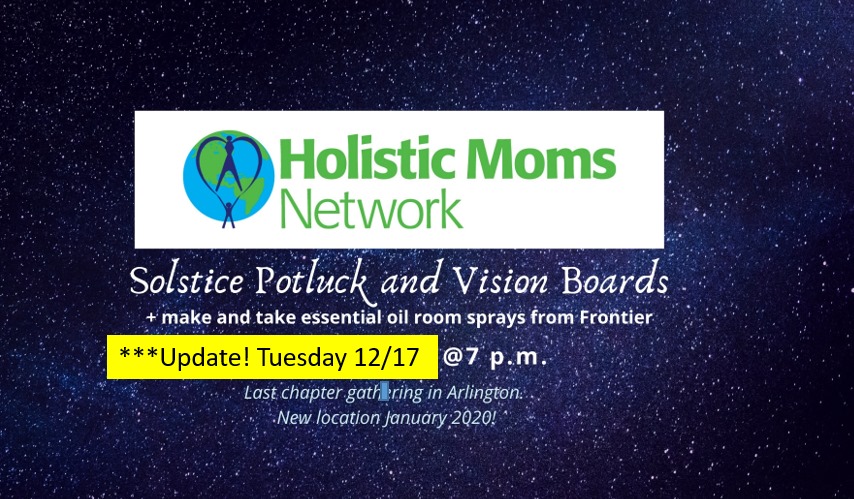 Holistic Moms Network

Solstice Potluck and Vision Boards

+ make and take essential oil room sprays from Frontier

***Update! Tuesday 12/17 @7 p.m.

Last chapter gathering in Arlington.
New location January 2020!